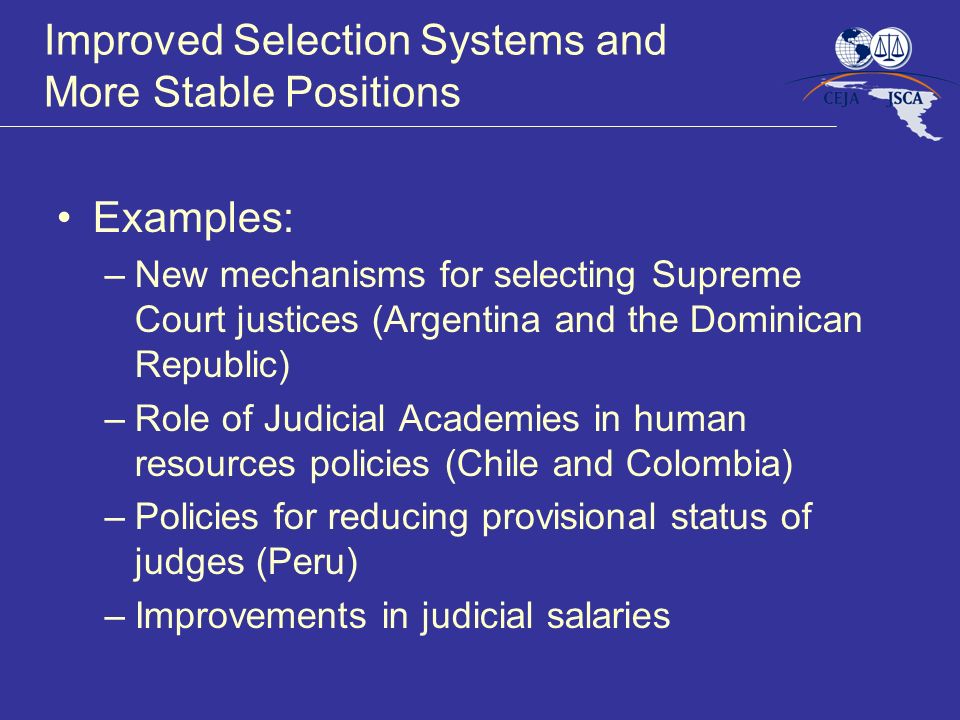 Improved Selection Systems and More Stable Positions

CEJA JSCA

• Examples:
– New mechanisms for selecting Supreme Court justices (Argentina and the Dominican Republic)
– Role of Judicial Academies in human resources policies (Chile and Colombia)
– Policies for reducing provisional status of judges (Peru)
– Improvements in judicial salaries